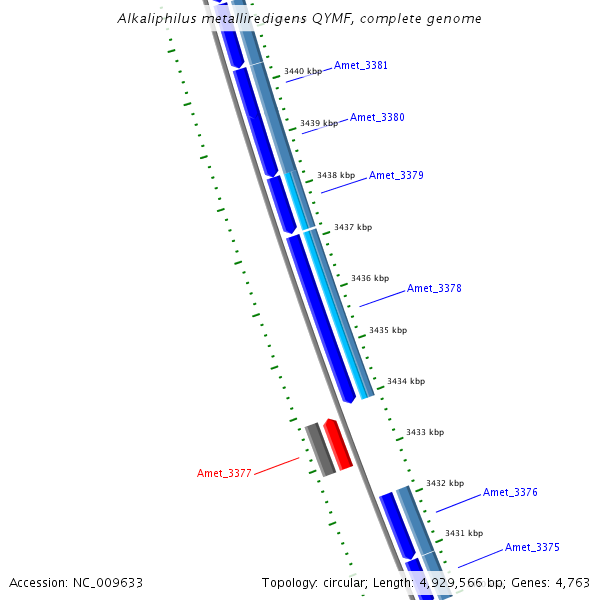 Alkaliphilus metalliredigens QYMF, complete genome

3440 kbp
Amet_3381
3439 kbp
Amet_3380
3438 kbp
Amet_3379
3437 kbp
3436 kbp
Amet_3378
3435 kbp
3434 kbp
3433 kbp
Amet_3377
3432 kbp
Amet_3376
3431 kbp
Amet_3375

Accession: NC_009633
Topology: circular; Length: 4,929,566 bp; Genes: 4,763